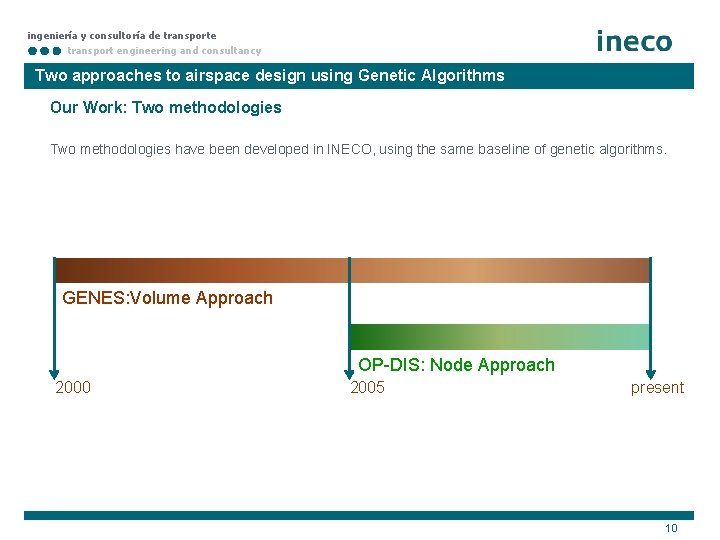 ingeniería y consultoría de transporte
transport engineering and consultancy

ineco

Two approaches to airspace design using Genetic Algorithms

Our Work: Two methodologies

Two methodologies have been developed in INECO, using the same baseline of genetic algorithms.

GENES:Volume Approach

OP-DIS: Node Approach

2000

2005

present

10